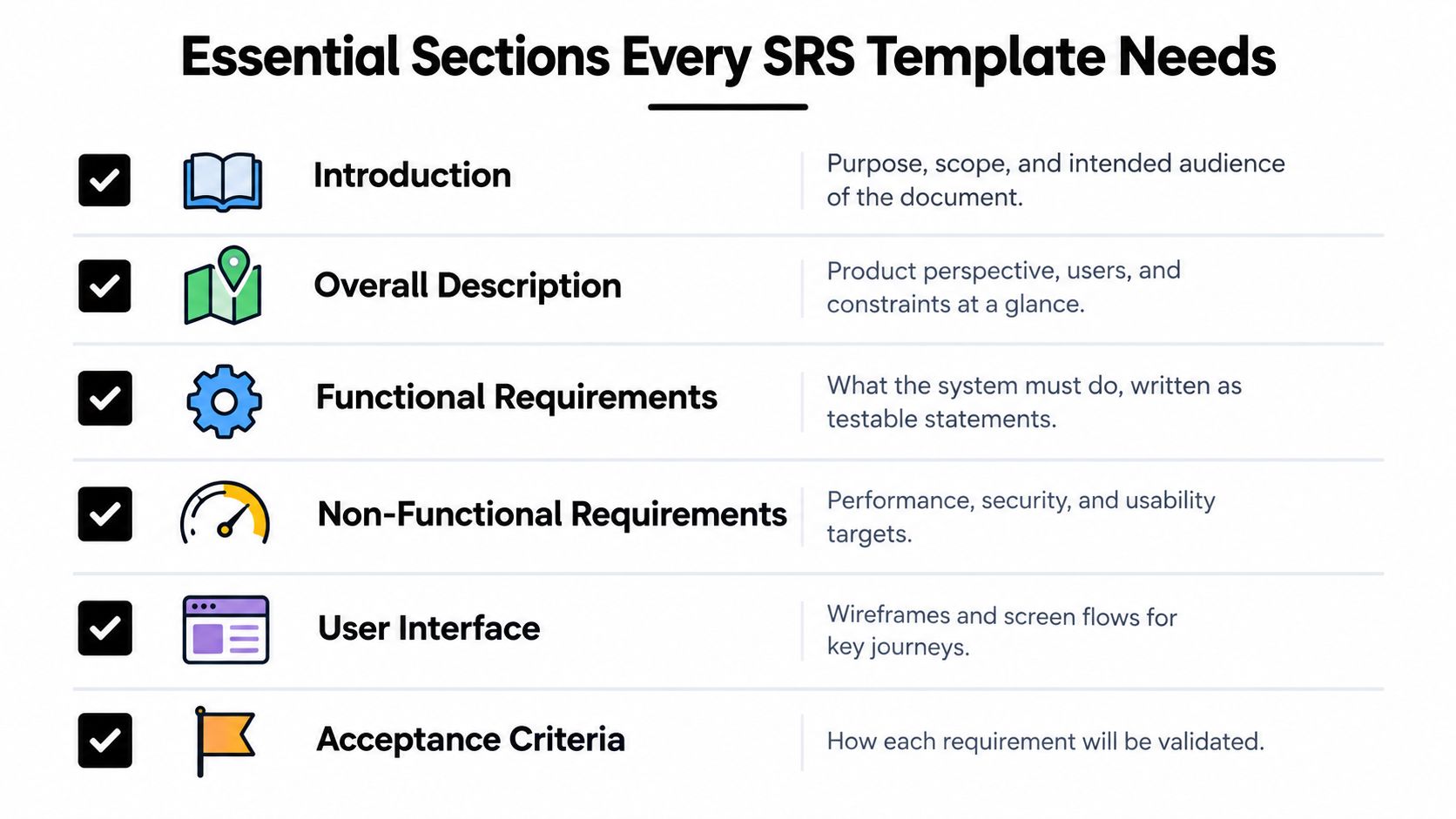 Essential Sections Every SRS Template Needs

Introduction

Purpose, scope, and intended audience of the document.

Overall Description

Product perspective, users, and constraints at a glance.

Functional Requirements

What the system must do, written as testable statements.

Non-Functional Requirements

Performance, security, and usability targets.

User Interface

Wireframes and screen flows for key journeys.

Acceptance Criteria

How each requirement will be validated.